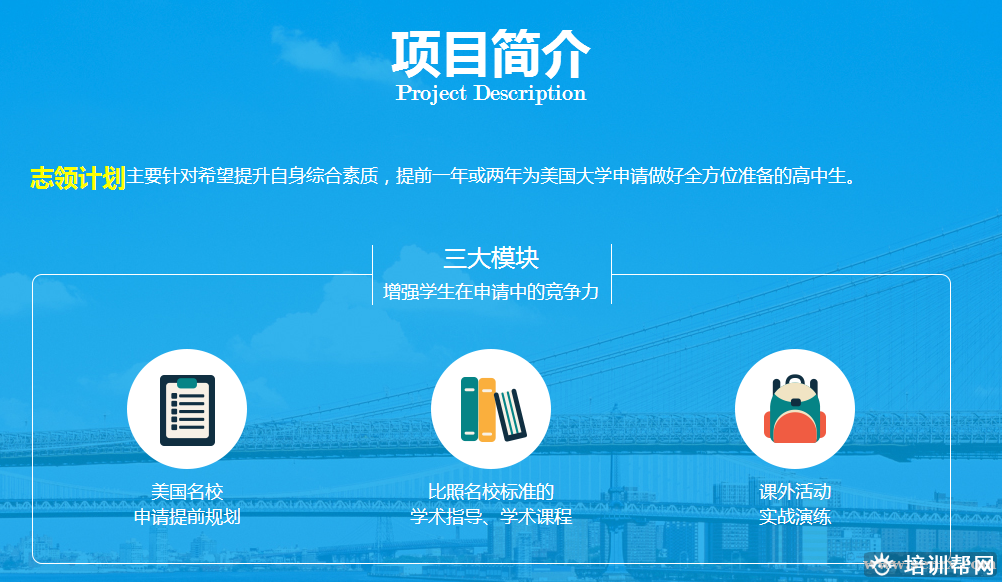 项目简介
Project Description

志领计划主要针对希望提升自身综合素质，提前一年或两年为美国大学申请做好全方位准备的高中生。

三大模块
增强学生在申请中的竞争力

美国名校
申请提前规划

比照名校标准的
学术指导、学术课程

课外活动
实战演练

培训帮网